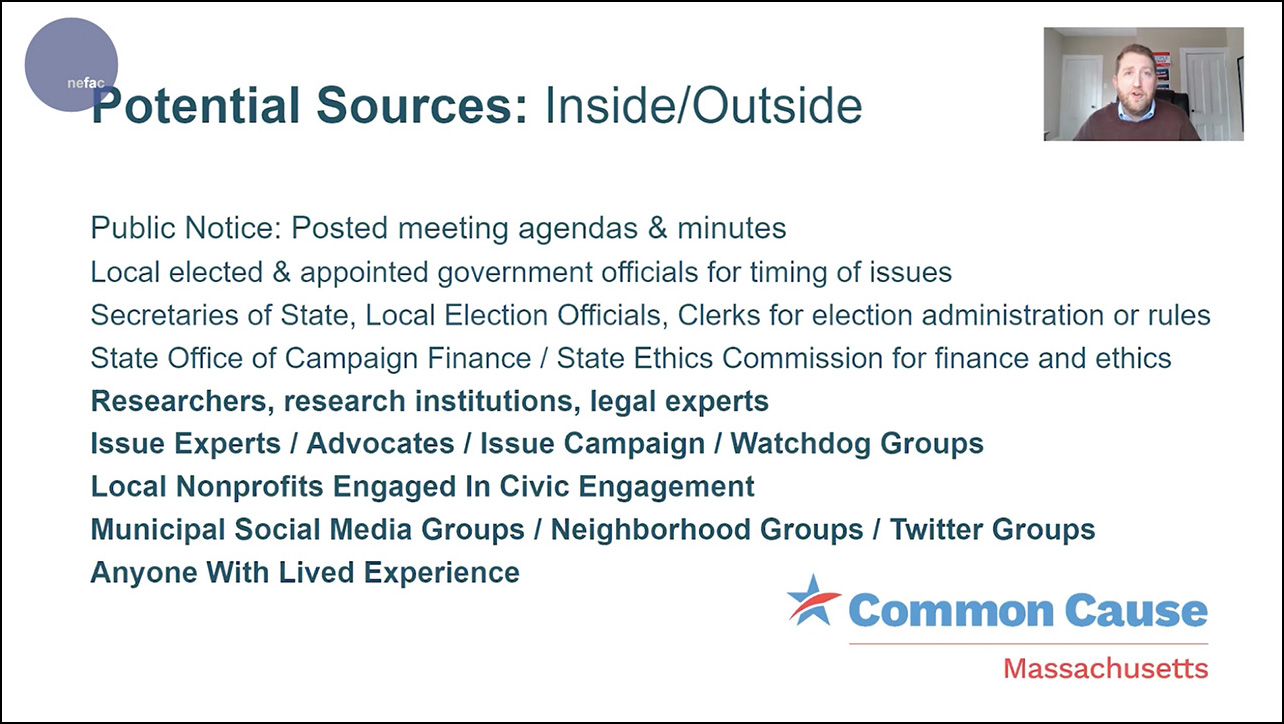 nefac

Potential Sources: Inside/Outside

Public Notice: Posted meeting agendas & minutes
Local elected & appointed government officials for timing of issues
Secretaries of State, Local Election Officials, Clerks for election administration or rules
State Office of Campaign Finance / State Ethics Commission for finance and ethics
Researchers, research institutions, legal experts
Issue Experts / Advocates / Issue Campaign / Watchdog Groups
Local Nonprofits Engaged In Civic Engagement
Municipal Social Media Groups / Neighborhood Groups / Twitter Groups
Anyone With Lived Experience

Common Cause
Massachusetts